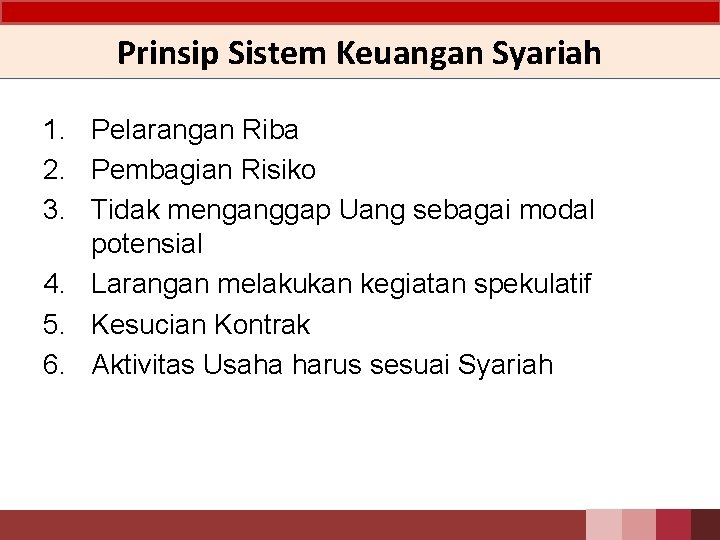 Prinsip Sistem Keuangan Syariah

1. Pelarangan Riba
2. Pembagian Risiko
3. Tidak menganggap Uang sebagai modal potensial
4. Larangan melakukan kegiatan spekulatif
5. Kesucian Kontrak
6. Aktivitas Usaha harus sesuai Syariah